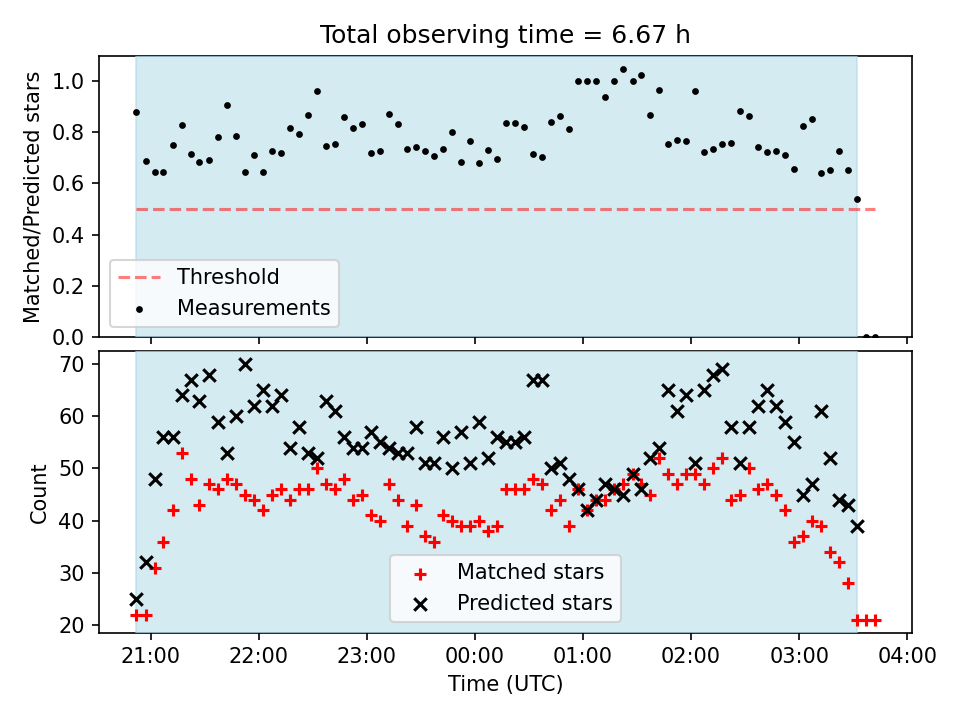 Total observing time = 6.67 h

Matched/Predicted stars

1.0
0.8
0.6
0.4
0.2
0.0

Threshold
Measurements

Count

70
60
50
40
30
20

Matched stars
Predicted stars

21:00
22:00
23:00
00:00
01:00
02:00
03:00
04:00

Time (UTC)